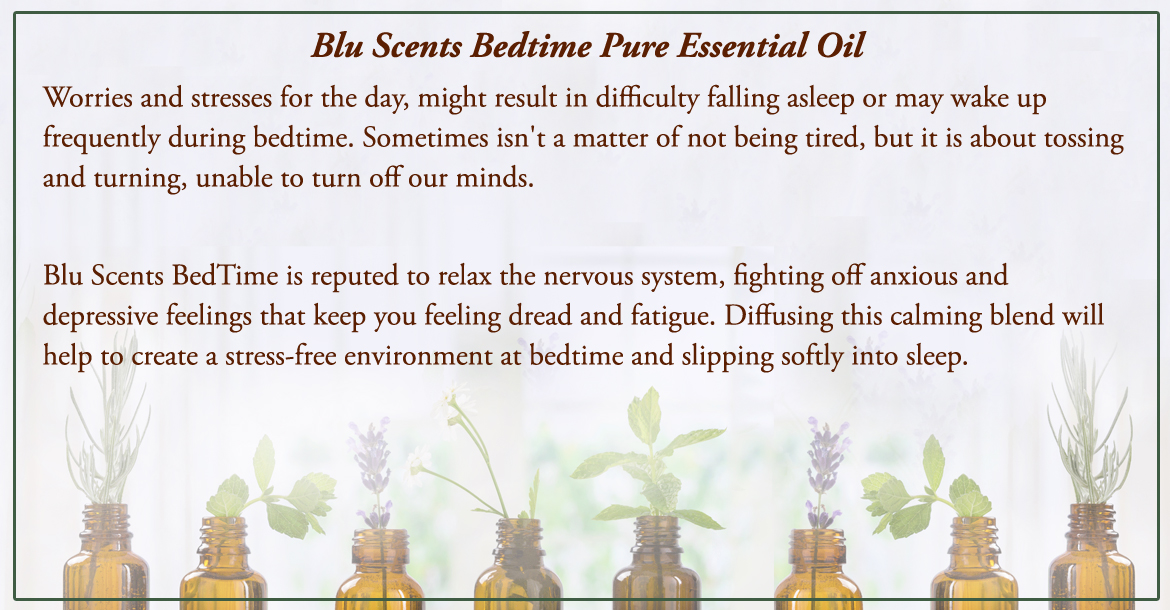 Blu Scents Bedtime Pure Essential Oil

Worries and stresses for the day, might result in difficulty falling asleep or may wake up frequently during bedtime. Sometimes isn't a matter of not being tired, but it is about tossing and turning, unable to turn off our minds.

Blu Scents BedTime is reputed to relax the nervous system, fighting off anxious and depressive feelings that keep you feeling dread and fatigue. Diffusing this calming blend will help to create a stress-free environment at bedtime and slipping softly into sleep.